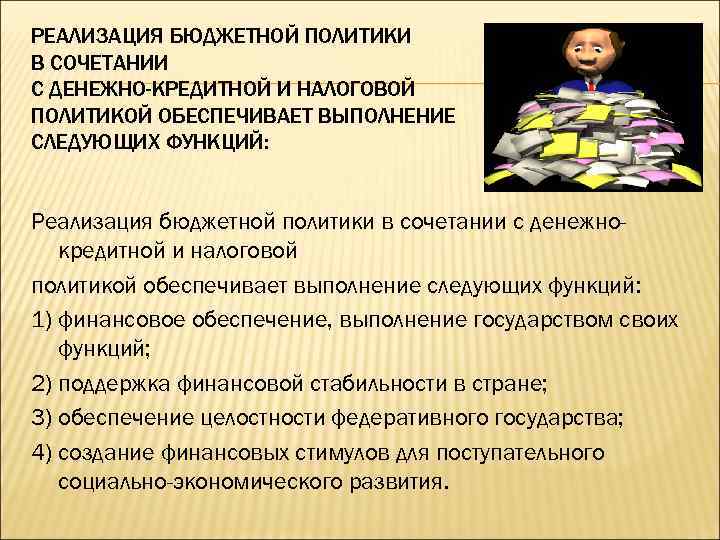 РЕАЛИЗАЦИЯ БЮДЖЕТНОЙ ПОЛИТИКИ В СОЧЕТАНИИ С ДЕНЕЖНО-КРЕДИТНОЙ И НАЛОГОВОЙ ПОЛИТИКОЙ ОБЕСПЕЧИВАЕТ ВЫПОЛНЕНИЕ СЛЕДУЮЩИХ ФУНКЦИЙ:

Реализация бюджетной политики в сочетании с денежно-кредитной и налоговой

политикой обеспечивает выполнение следующих функций:

1) финансовое обеспечение, выполнение государством своих функций;

2) поддержка финансовой стабильности в стране;

3) обеспечение целостности федеративного государства;

4) создание финансовых стимулов для поступательного социально-экономического развития.